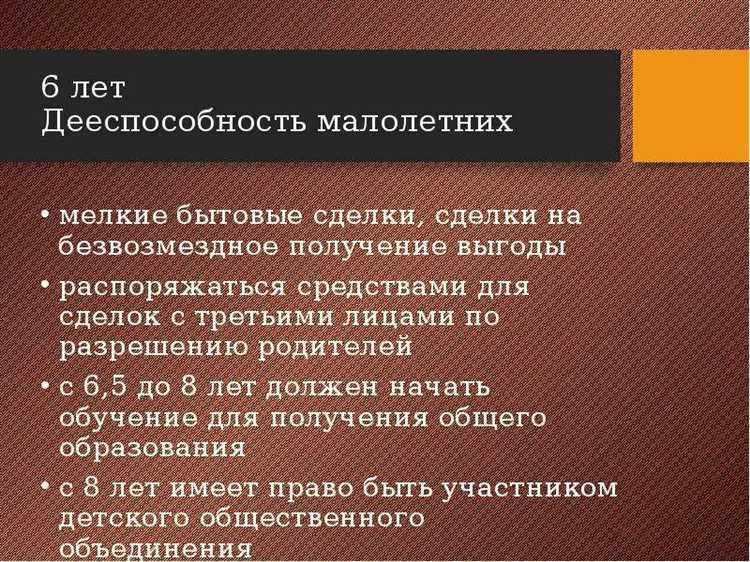 6 лет
Дееспособность малолетних

• мелкие бытовые сделки, сделки на безвозмездное получение выгоды
• распоряжаться средствами для сделок с третьими лицами по разрешению родителей
• с 6,5 до 8 лет должен начать обучение для получения общего образования
• с 8 лет имеет право быть участником детского общественного объединения